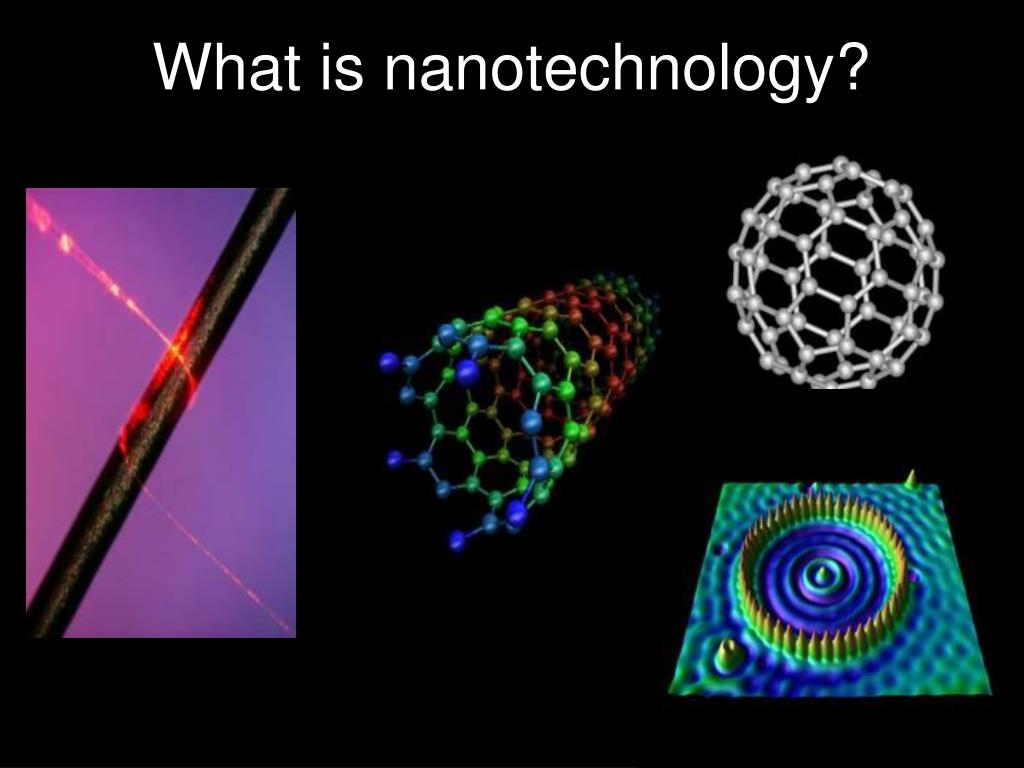 What is nanotechnology?